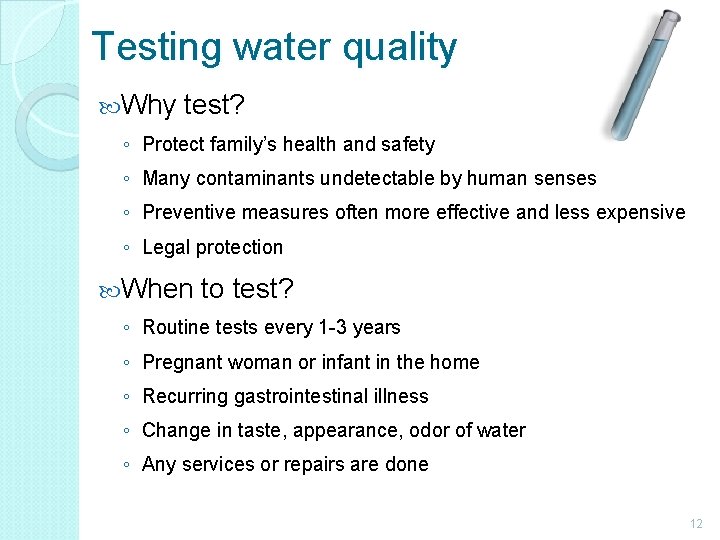 Testing water quality

Why test?

◦ Protect family's health and safety
◦ Many contaminants undetectable by human senses
◦ Preventive measures often more effective and less expensive
◦ Legal protection

When to test?

◦ Routine tests every 1-3 years
◦ Pregnant woman or infant in the home
◦ Recurring gastrointestinal illness
◦ Change in taste, appearance, odor of water
◦ Any services or repairs are done

12